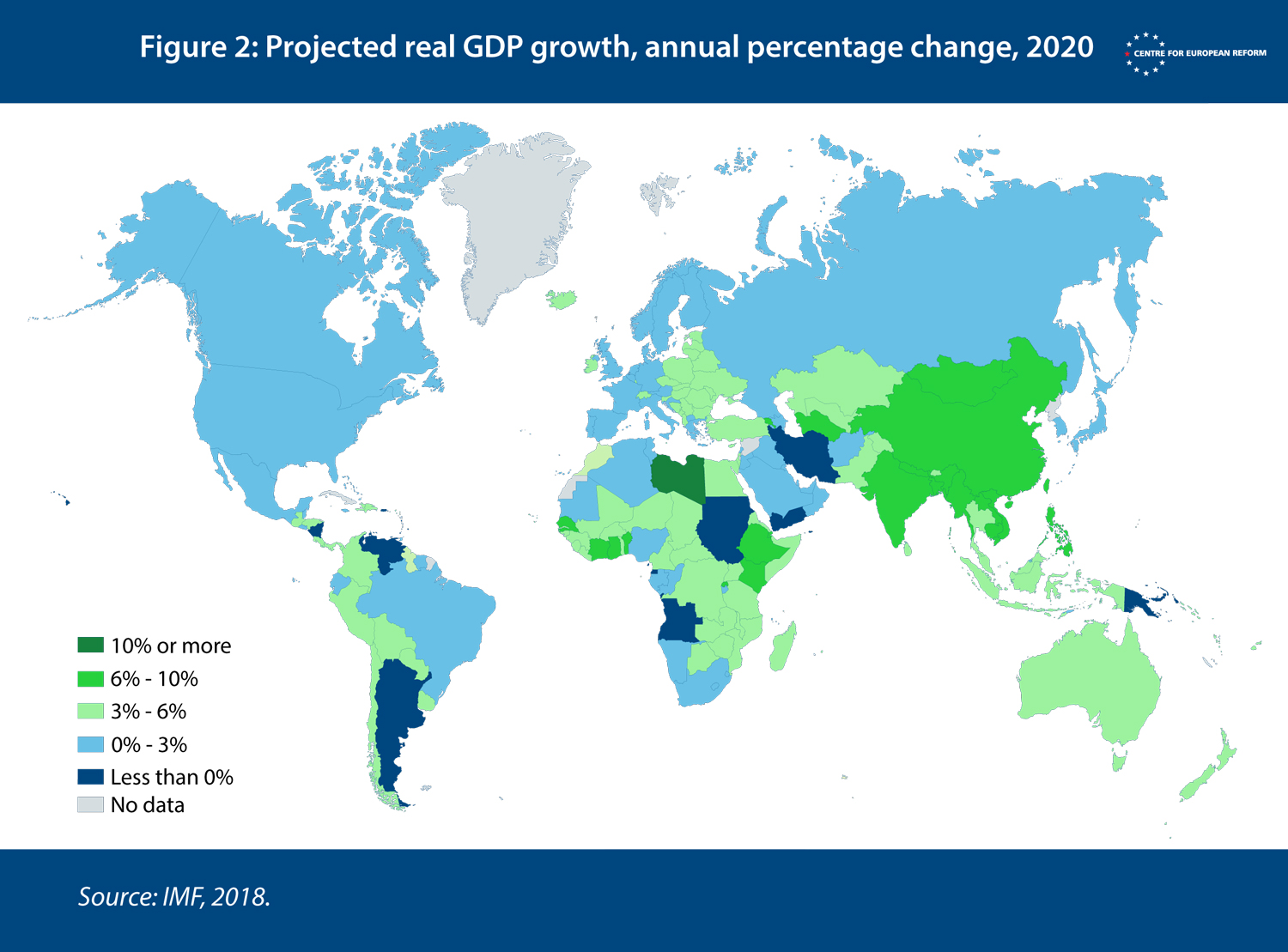 Figure 2: Projected real GDP growth, annual percentage change, 2020

CENTRE FOR EUROPEAN REFORM

10% or more
6% - 10%
3% - 6%
0% - 3%
Less than 0%
No data

Source: IMF, 2018.